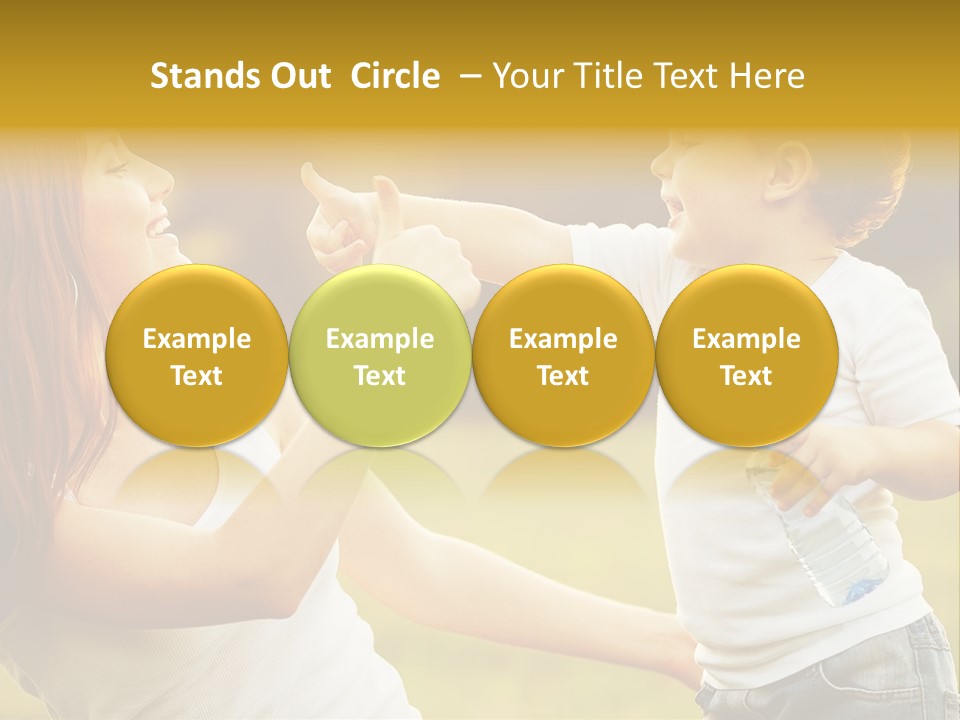 Stands Out Circle – Your Title Text Here

Example Text

Example Text

Example Text

Example Text